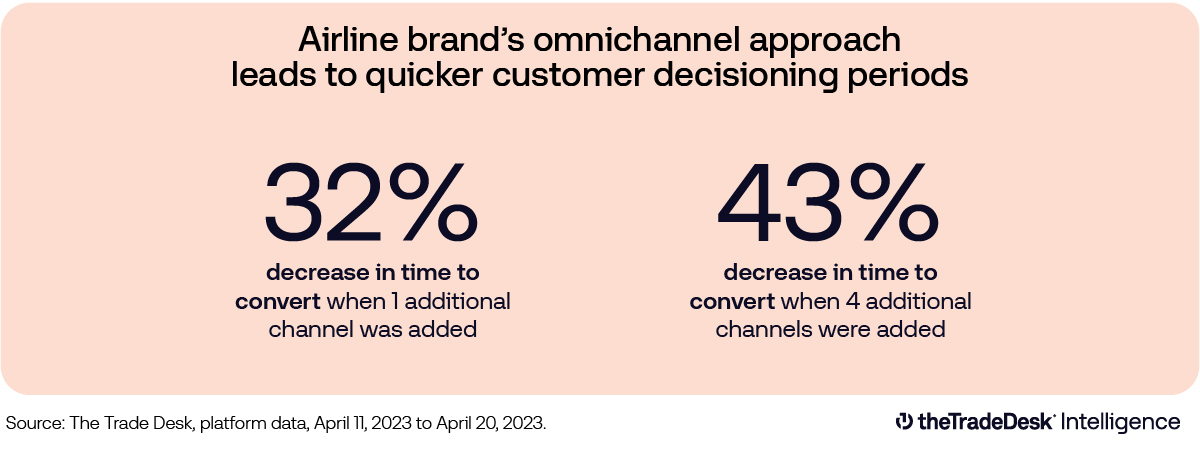 Airline brand's omnichannel approach leads to quicker customer decisioning periods

32%

decrease in time to convert when 1 additional channel was added

43%

decrease in time to convert when 4 additional channels were added

Source: The Trade Desk, platform data, April 11, 2023 to April 20, 2023.

theTradeDesk Intelligence